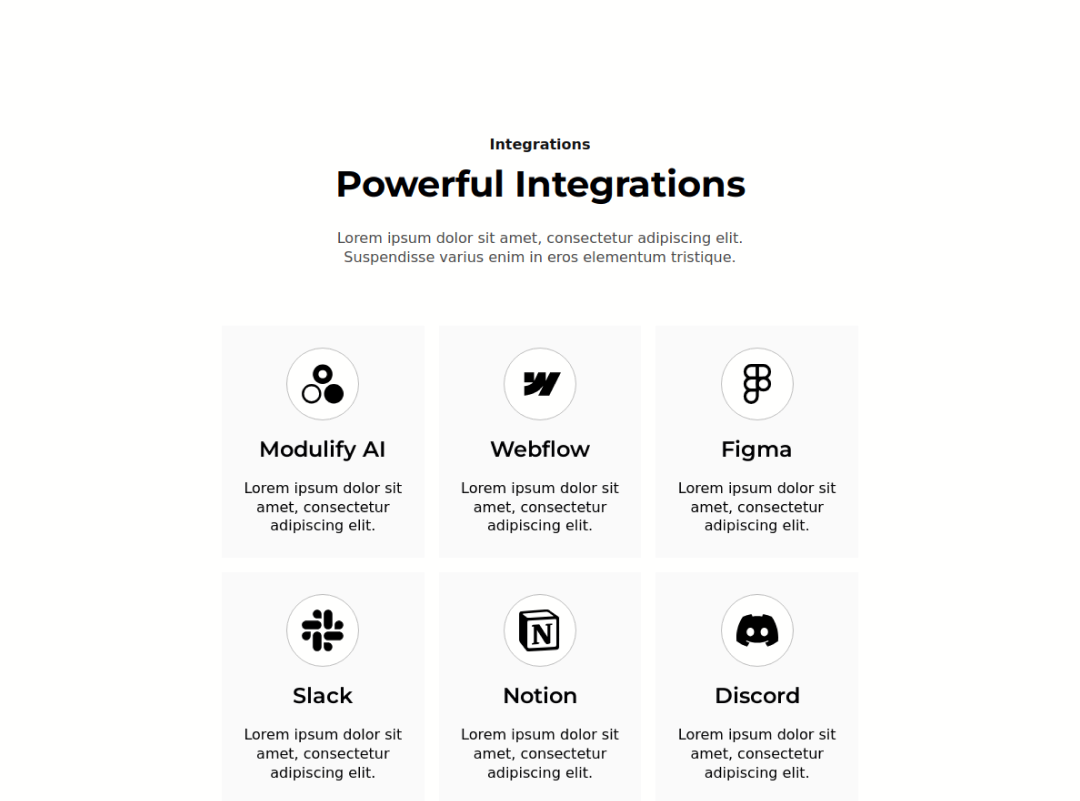 Integrations

Powerful Integrations

Lorem ipsum dolor sit amet, consectetur adipiscing elit. Suspendisse varius enim in eros elementum tristique.

Modulify AI

Lorem ipsum dolor sit amet, consectetur adipiscing elit.

Webflow

Lorem ipsum dolor sit amet, consectetur adipiscing elit.

Figma

Lorem ipsum dolor sit amet, consectetur adipiscing elit.

Slack

Lorem ipsum dolor sit amet, consectetur adipiscing elit.

Notion

Lorem ipsum dolor sit amet, consectetur adipiscing elit.

Discord

Lorem ipsum dolor sit amet, consectetur adipiscing elit.